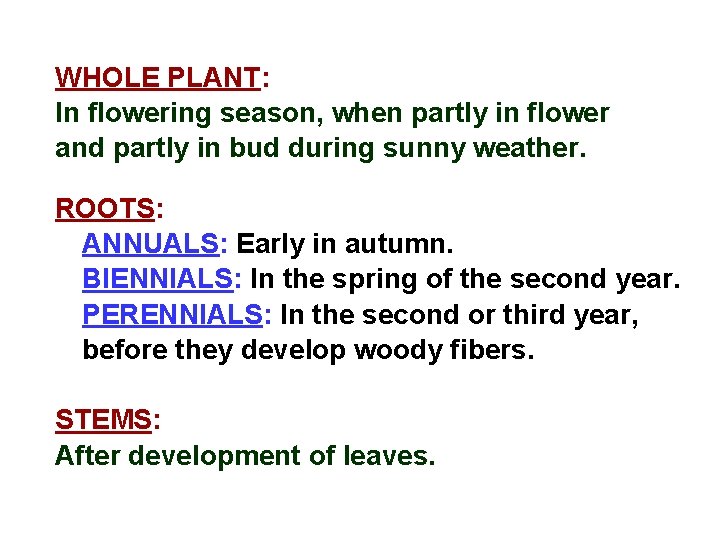 WHOLE PLANT:
In flowering season, when partly in flower and partly in bud during sunny weather.

ROOTS:
ANNUALS: Early in autumn.
BIENNIALS: In the spring of the second year.
PERENNIALS: In the second or third year, before they develop woody fibers.

STEMS:
After development of leaves.